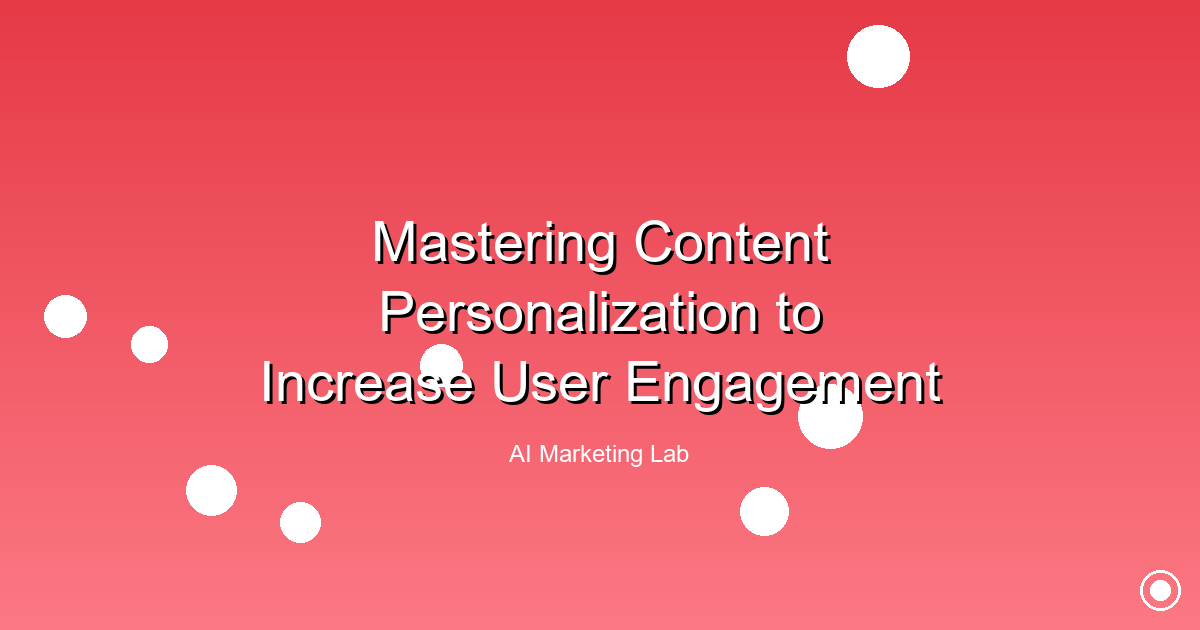 Mastering Content Personalization to Increase User Engagement

AI Marketing Lab